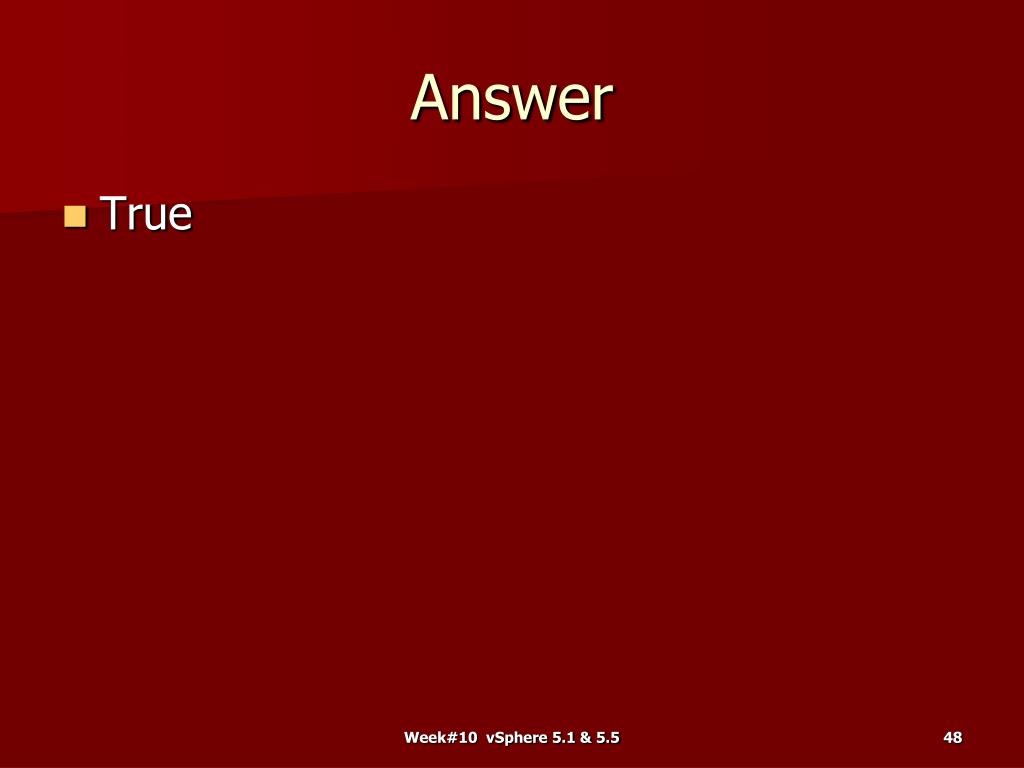 Answer

True

Week#10 vSphere 5.1 & 5.5

48